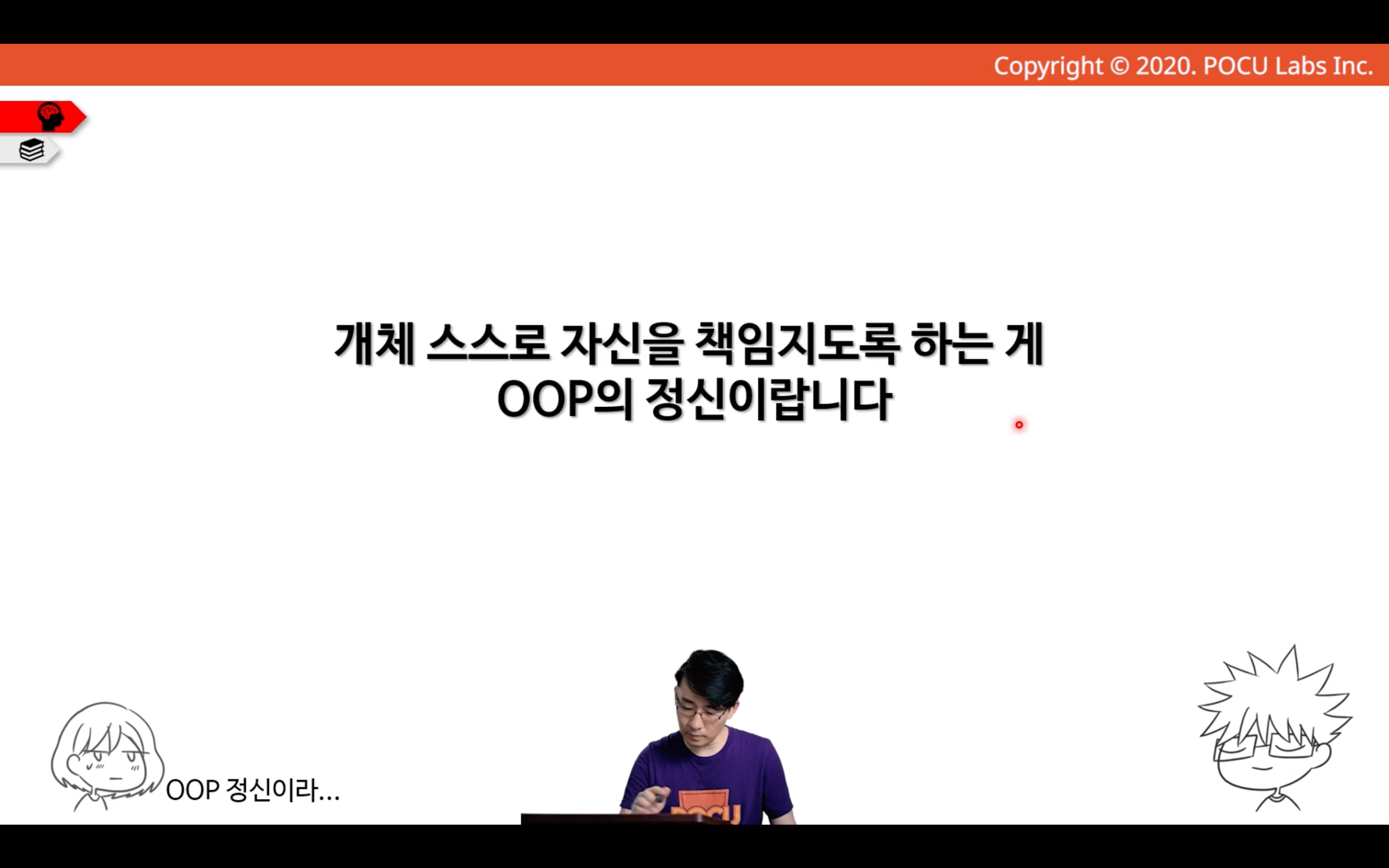 Copyright © 2020. POCU Labs Inc.

개체 스스로 자신을 책임지도록 하는 게
OOP의 정신이랍니다

OOP 정신이라...

POCU